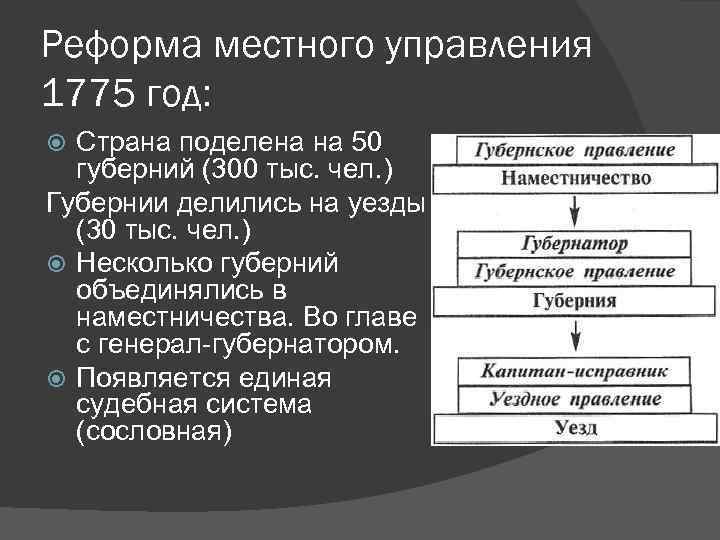 Реформа местного управления 1775 год:

Страна поделена на 50 губерний (300 тыс. чел.)

Губернии делились на уезды (30 тыс. чел.)

Несколько губерний объединялись в наместничества. Во главе с генерал-губернатором.

Появляется единая судебная система (сословная)

Губернское правление
Наместничество

Губернатор
Губернское правление
Губерния

Капитан-исправник
Уездное правление
Уезд